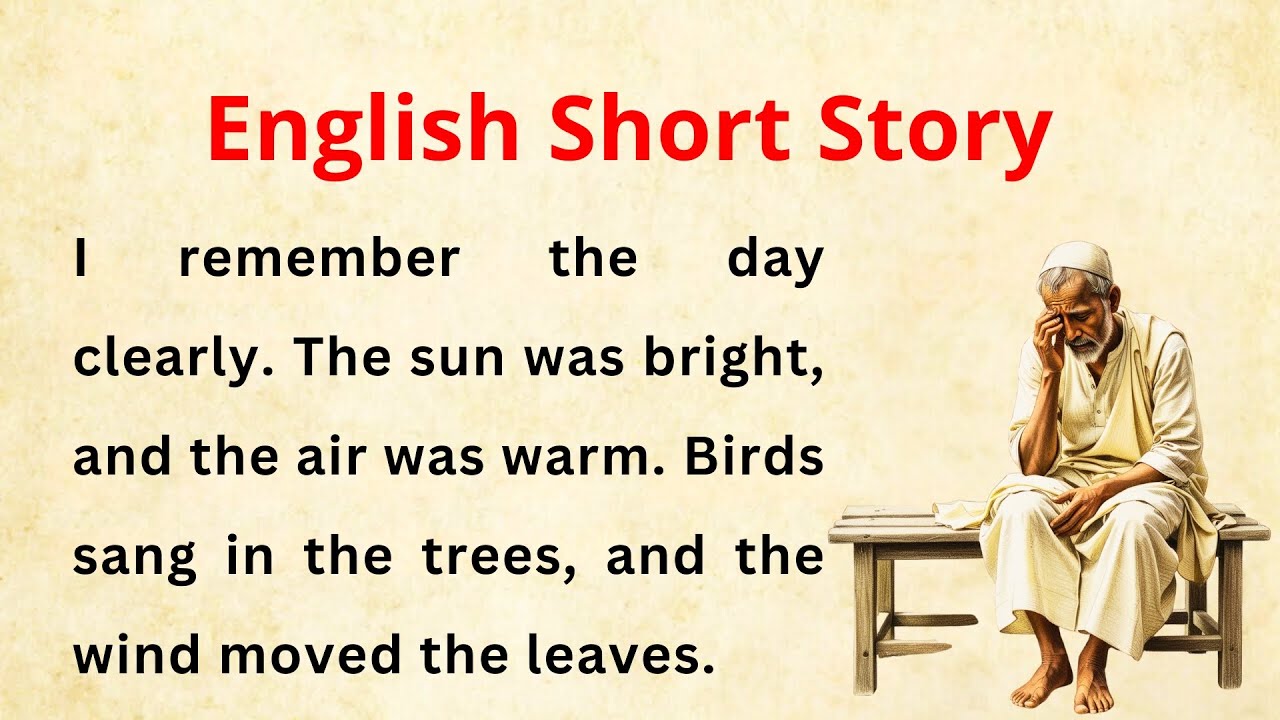 English Short Story

I remember the day clearly. The sun was bright, and the air was warm. Birds sang in the trees, and the wind moved the leaves.